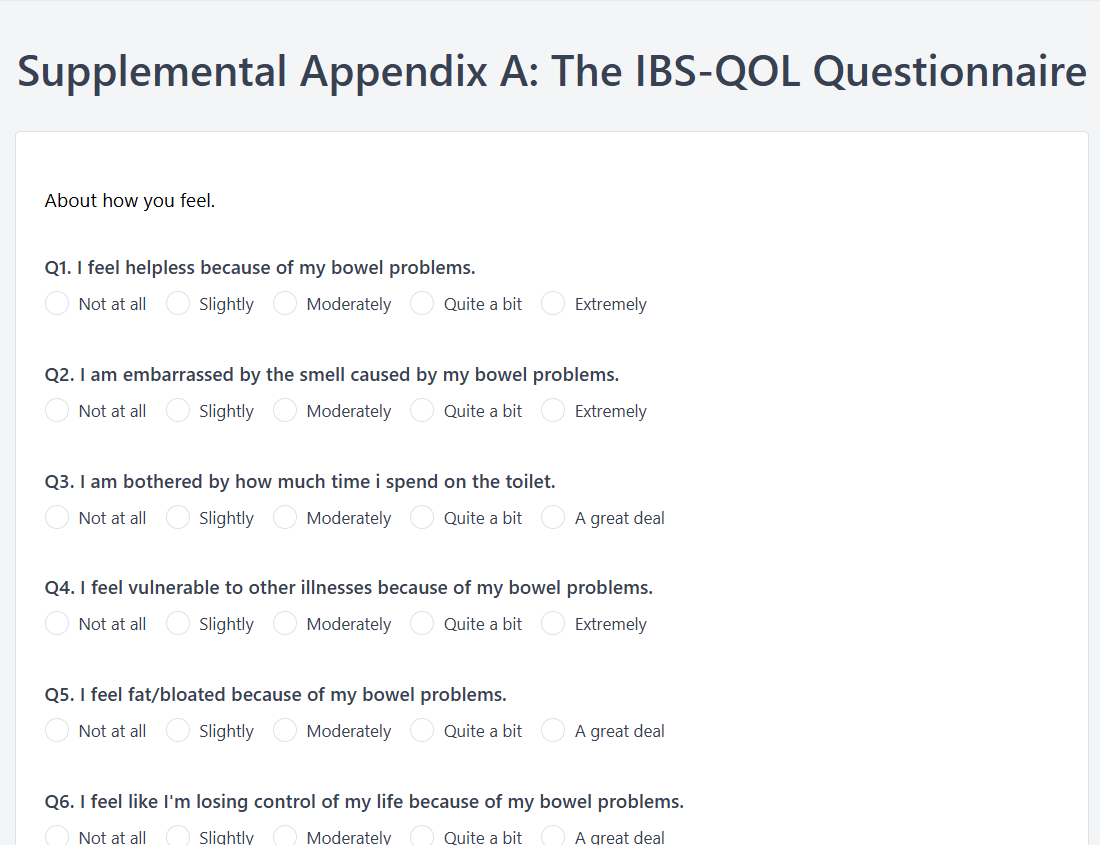 Supplemental Appendix A: The IBS-QOL Questionnaire

About how you feel.

Q1. I feel helpless because of my bowel problems.
Not at all Slightly Moderately Quite a bit Extremely

Q2. I am embarrassed by the smell caused by my bowel problems.
Not at all Slightly Moderately Quite a bit Extremely

Q3. I am bothered by how much time i spend on the toilet.
Not at all Slightly Moderately Quite a bit A great deal

Q4. I feel vulnerable to other illnesses because of my bowel problems.
Not at all Slightly Moderately Quite a bit Extremely

Q5. I feel fat/bloated because of my bowel problems.
Not at all Slightly Moderately Quite a bit A great deal

Q6. I feel like I'm losing control of my life because of my bowel problems.
Not at all Slightly Moderately Quite a bit A great deal